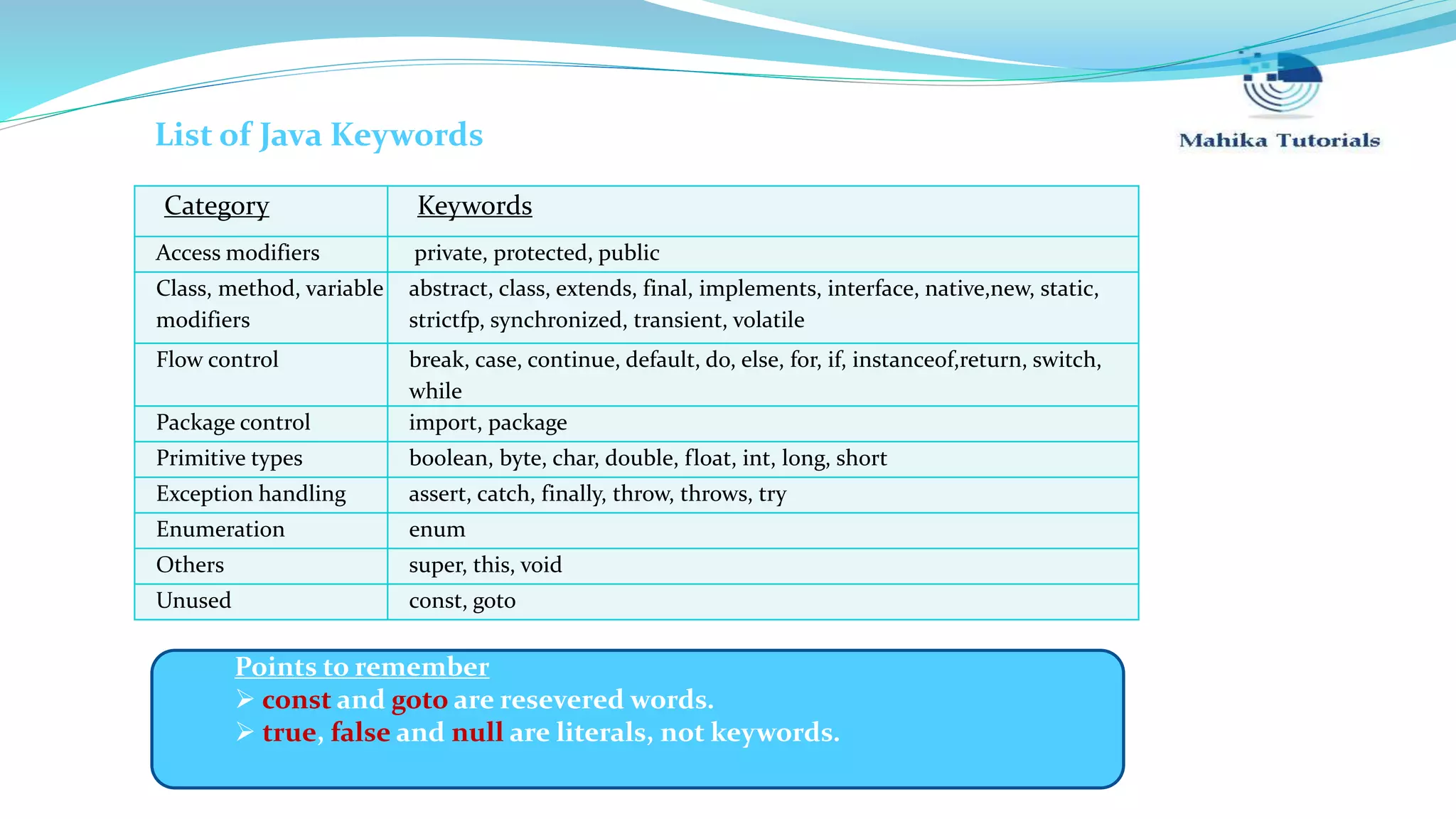 List of Java Keywords

Mahika Tutorials

| Category | Keywords |
|---|---|
| Access modifiers | private, protected, public |
| Class, method, variable modifiers | abstract, class, extends, final, implements, interface, native,new, static, strictfp, synchronized, transient, volatile |
| Flow control | break, case, continue, default, do, else, for, if, instanceof,return, switch, while |
| Package control | import, package |
| Primitive types | boolean, byte, char, double, float, int, long, short |
| Exception handling | assert, catch, finally, throw, throws, try |
| Enumeration | enum |
| Others | super, this, void |
| Unused | const, goto |

Points to remember
➢ const and goto are resevered words.
➢ true, false and null are literals, not keywords.